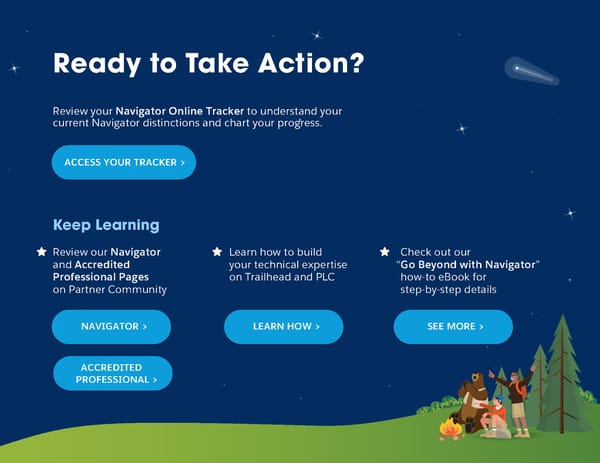 Ready to Take Action?

Review your Navigator Online Tracker to understand your current Navigator distinctions and chart your progress.

ACCESS YOUR TRACKER >

Keep Learning

Review our Navigator and Accredited Professional Pages on Partner Community

NAVIGATOR >

ACCREDITED PROFESSIONAL >

Learn how to build your technical expertise on Trailhead and PLC

LEARN HOW >

Check out our "Go Beyond with Navigator" how-to eBook for step-by-step details

SEE MORE >